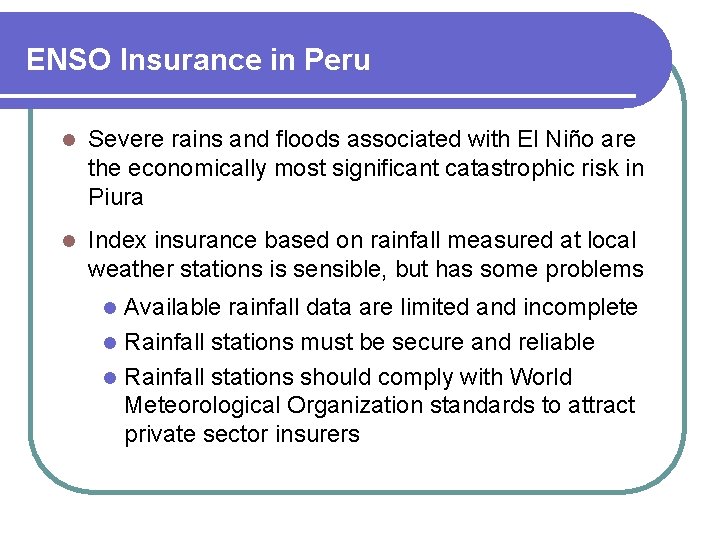 ENSO Insurance in Peru

- Severe rains and floods associated with El Niño are the economically most significant catastrophic risk in Piura
- Index insurance based on rainfall measured at local weather stations is sensible, but has some problems
  - Available rainfall data are limited and incomplete
  - Rainfall stations must be secure and reliable
  - Rainfall stations should comply with World Meteorological Organization standards to attract private sector insurers